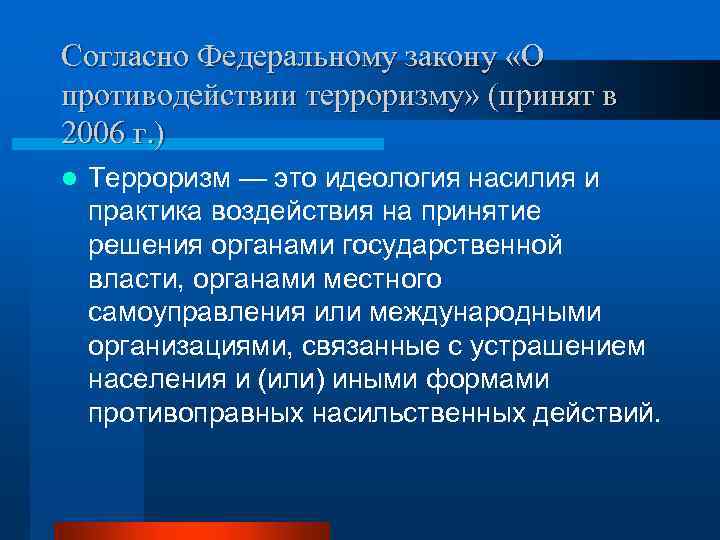 Согласно Федеральному закону «О противодействии терроризму» (принят в 2006 г.)

Терроризм — это идеология насилия и практика воздействия на принятие решения органами государственной власти, органами местного самоуправления или международными организациями, связанные с устрашением населения и (или) иными формами противоправных насильственных действий.